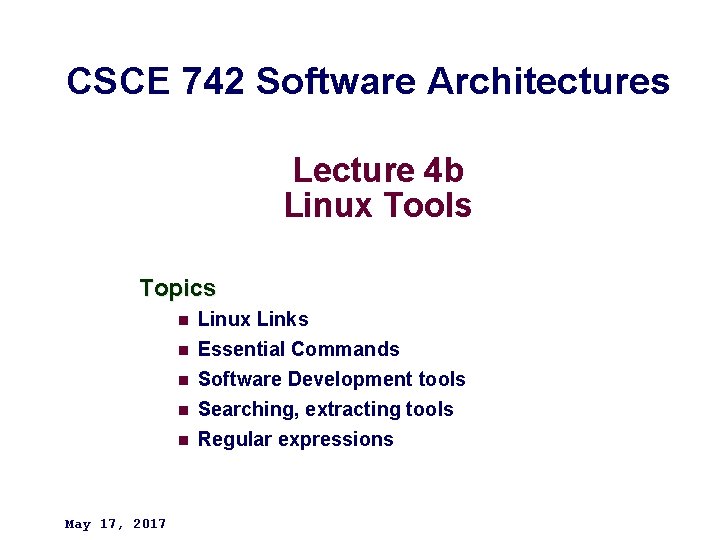 CSCE 742 Software Architectures

Lecture 4b
Linux Tools

Topics

- Linux Links
- Essential Commands
- Software Development tools
- Searching, extracting tools
- Regular expressions

May 17, 2017